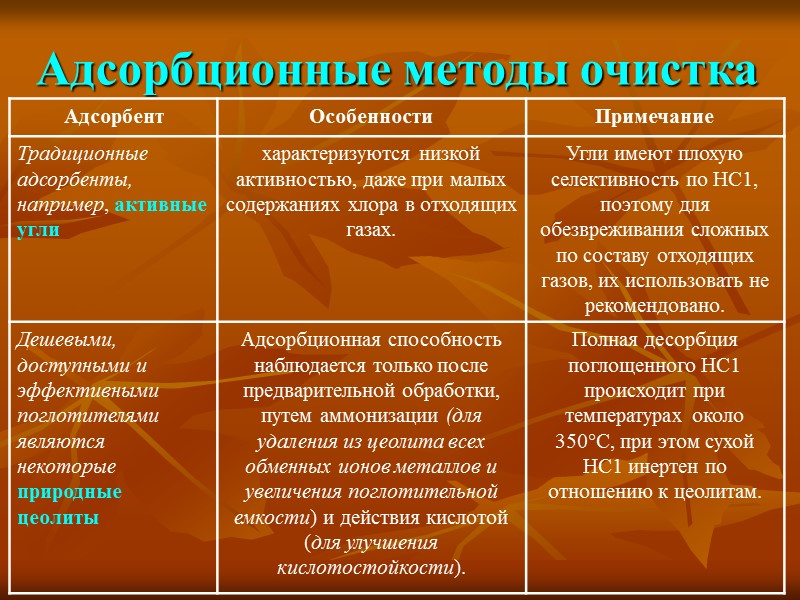 Адсорбционные методы очистка

| Адсорбент | Особенности | Примечание |
|---|---|---|
| Традиционные адсорбенты, например, активные угли | характеризуются низкой активностью, даже при малых содержаниях хлора в отходящих газах. | Угли имеют плохую селективность по НС1, поэтому для обезвреживания сложных по составу отходящих газов, их использовать не рекомендовано. |
| Дешевыми, доступными и эффективными поглотителями являются некоторые природные цеолиты | Адсорбционная способность наблюдается только после предварительной обработки, путем аммонизации (для удаления из цеолита всех обменных ионов металлов и увеличения поглотительной емкости) и действия кислотой (для улучшения кислотостойкости). | Полная десорбция поглощенного НС1 происходит при температурах около 350°С, при этом сухой НС1 инертен по отношению к цеолитам. |